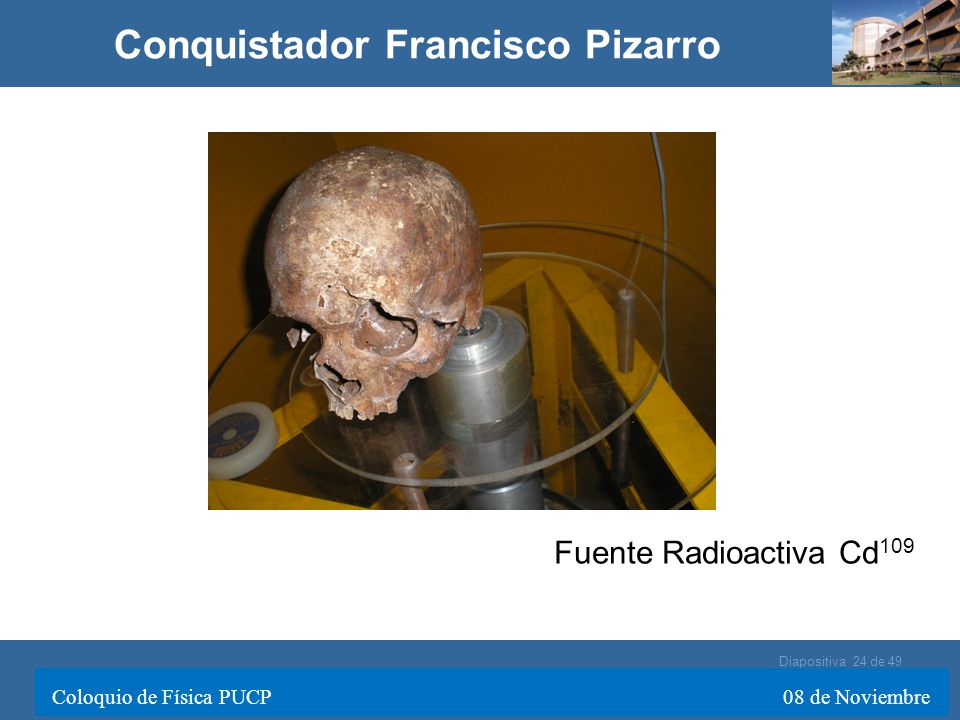 Conquistador Francisco Pizarro

Fuente Radioactiva $Cd^{109}$

Diapositiva 24 de 49

Coloquio de Física PUCP

08 de Noviembre